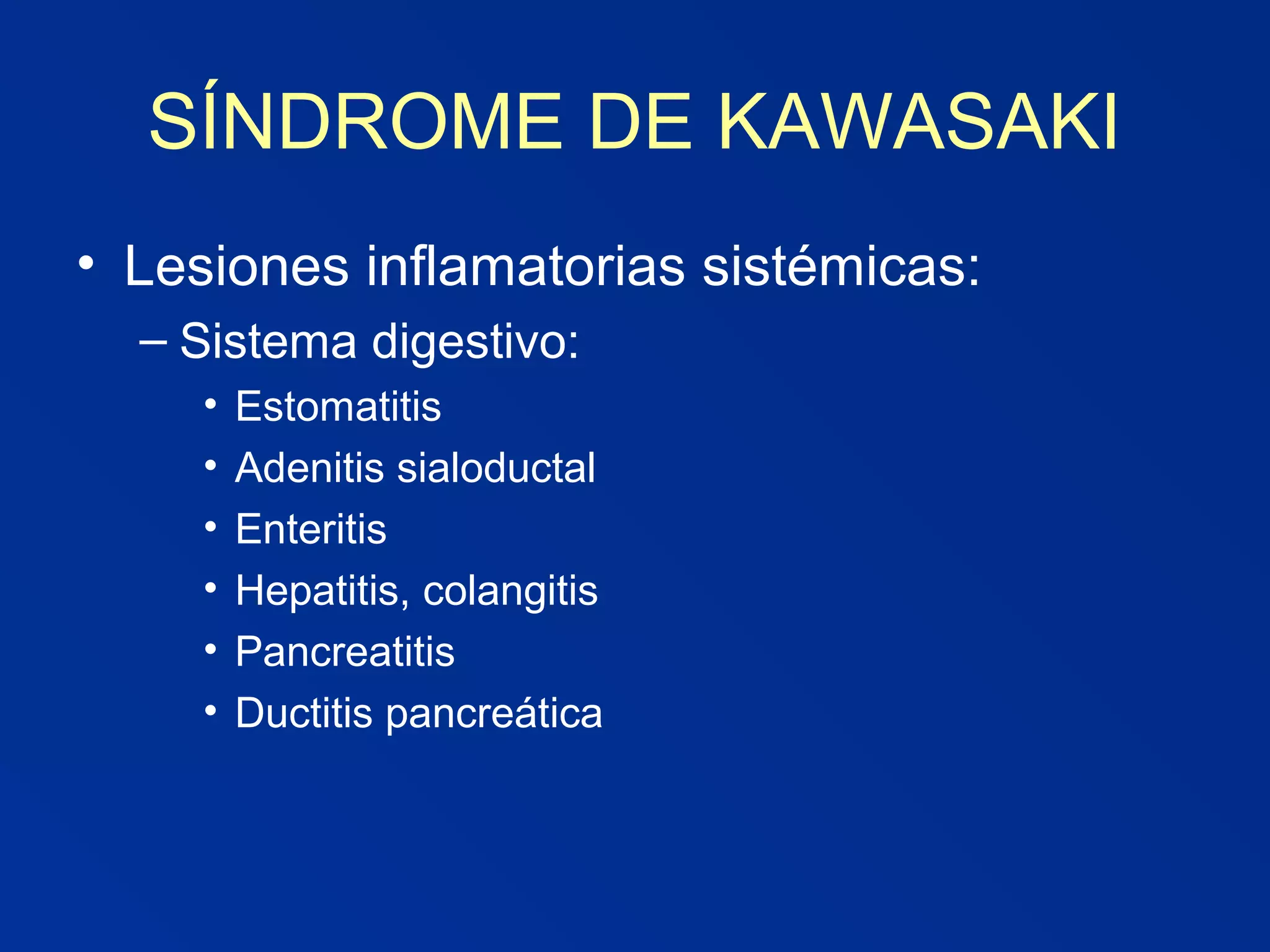 SÍNDROME DE KAWASAKI

• Lesiones inflamatorias sistémicas:
– Sistema digestivo:
• Estomatitis
• Adenitis sialoductal
• Enteritis
• Hepatitis, colangitis
• Pancreatitis
• Ductitis pancreática